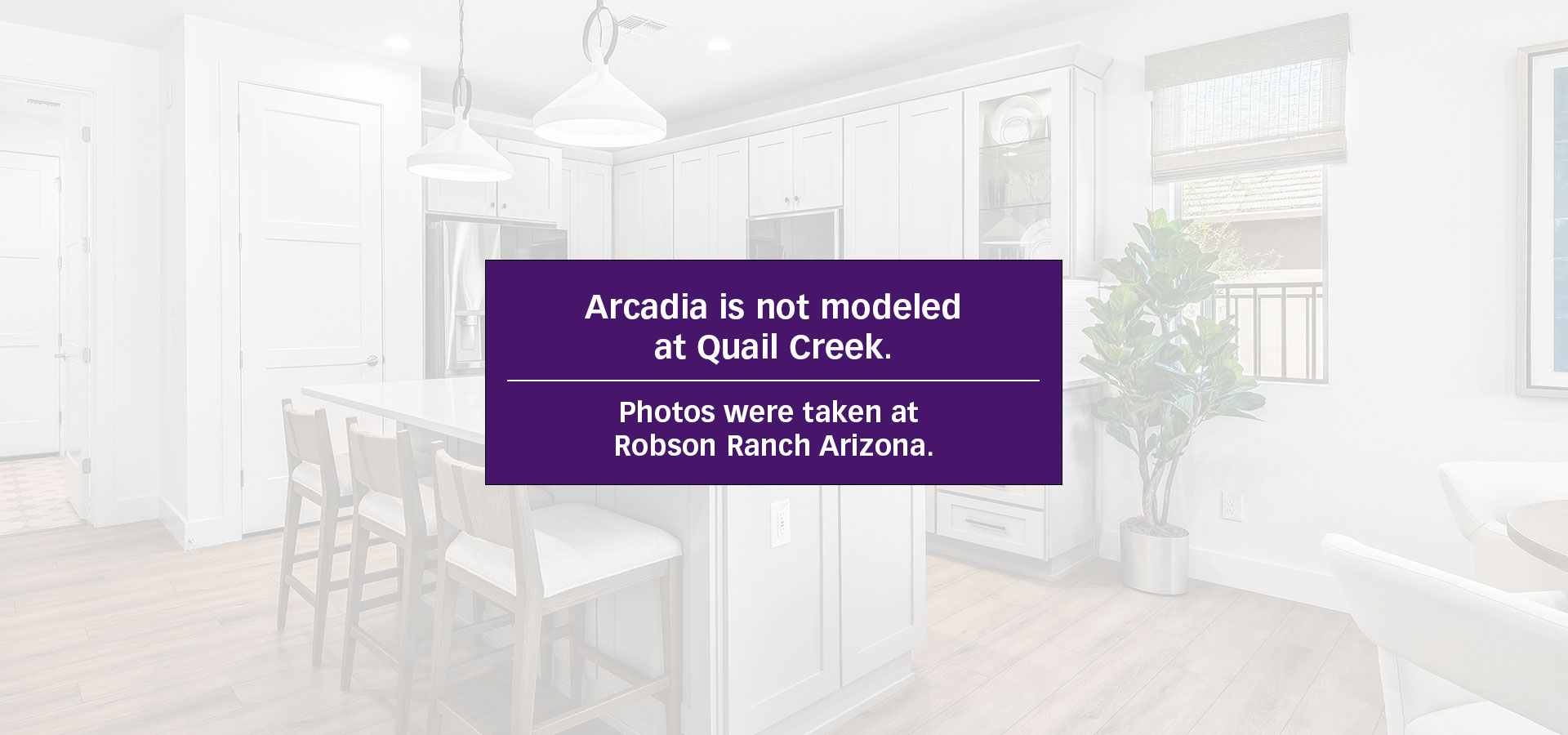 Arcadia is not modeled at Quail Creek.

Photos were taken at Robson Ranch Arizona.